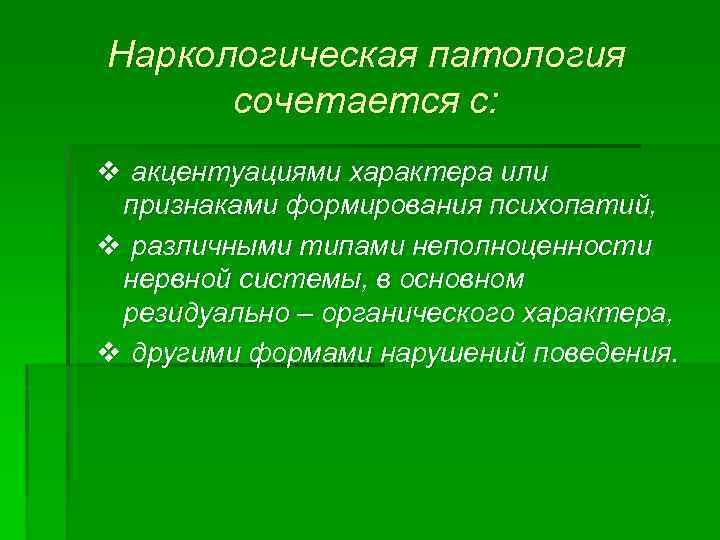 Наркологическая патология сочетается с:

❖ акцентуациями характера или признаками формирования психопатий,

❖ различными типами неполноценности нервной системы, в основном резидуально – органического характера,

❖ другими формами нарушений поведения.